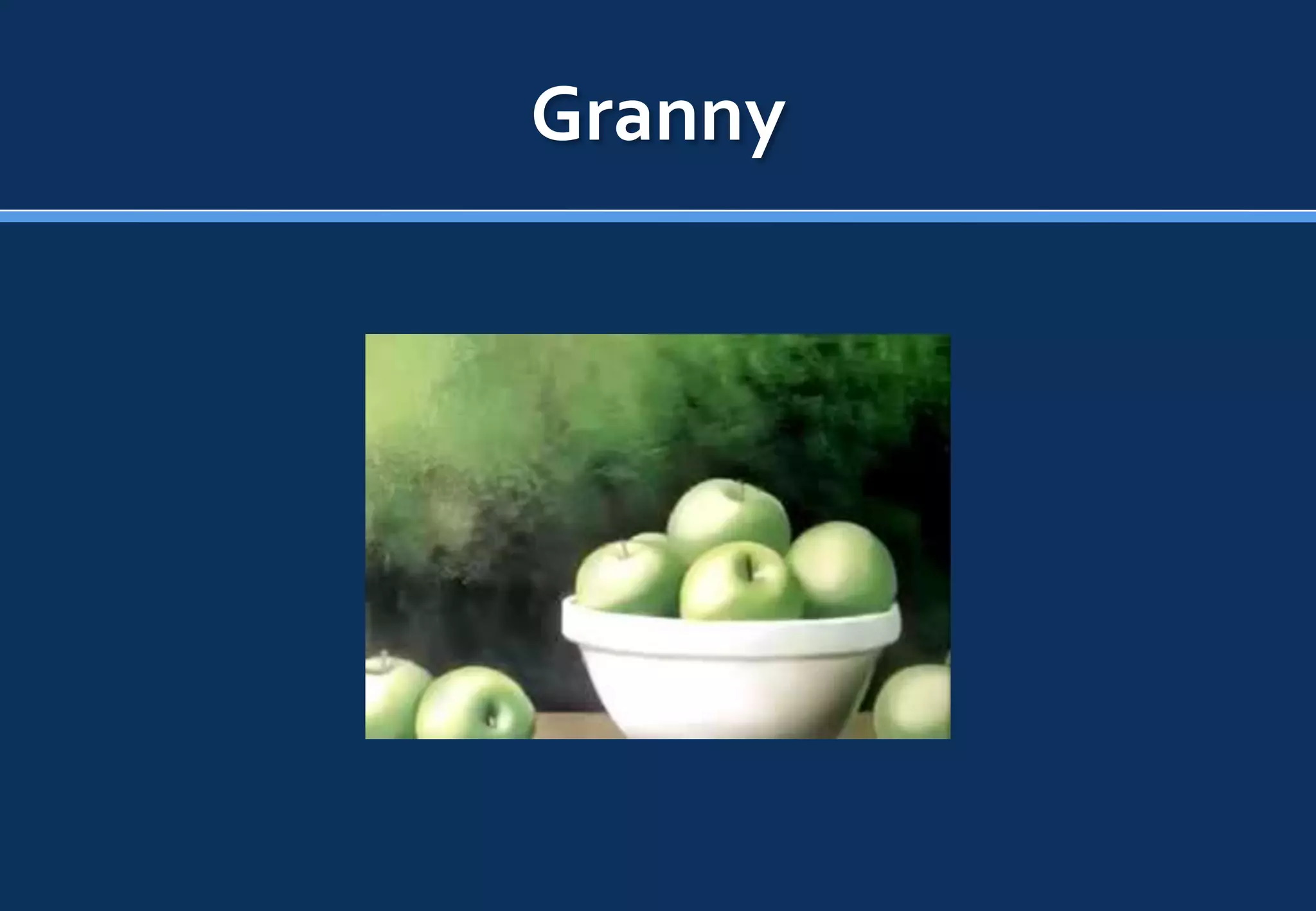 Granny